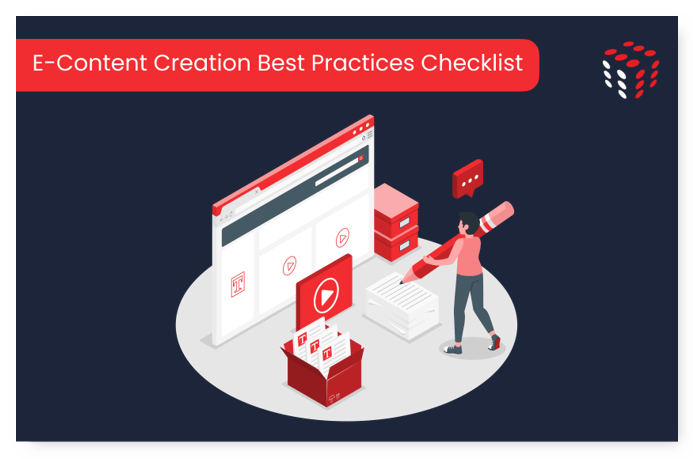 E-Content Creation Best Practices Checklist